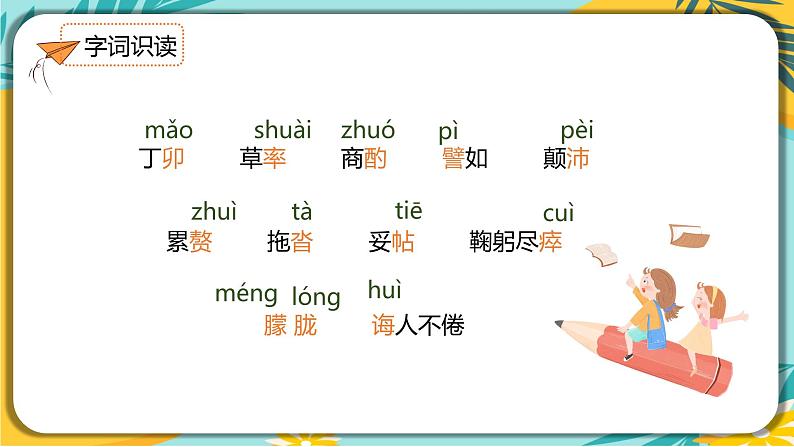 字词识读

mǎo 丁卯　shuài 草率　zhuó 商酌　pì 譬如　pèi 颠沛

zhuì 累赘　tà 拖沓　tiē 妥帖　cuì 鞠躬尽瘁

méng lóng 朦胧　huì 诲人不倦